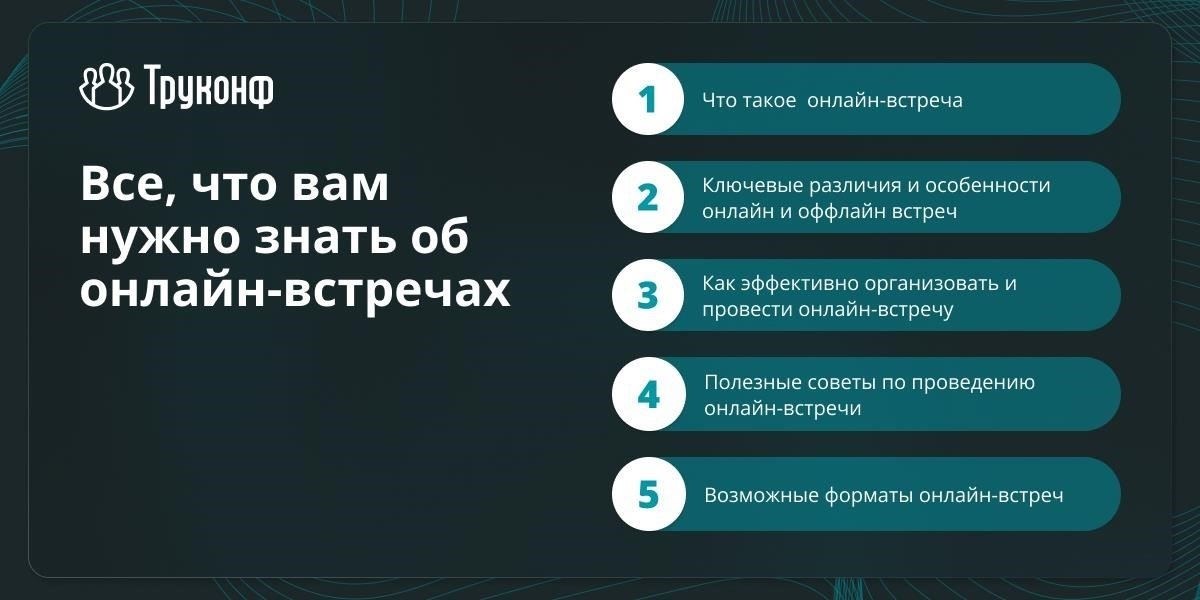 Труконф

Все, что вам нужно знать об онлайн-встречах

1 Что такое онлайн-встреча

2 Ключевые различия и особенности онлайн и оффлайн встреч

3 Как эффективно организовать и провести онлайн-встречу

4 Полезные советы по проведению онлайн-встречи

5 Возможные форматы онлайн-встреч